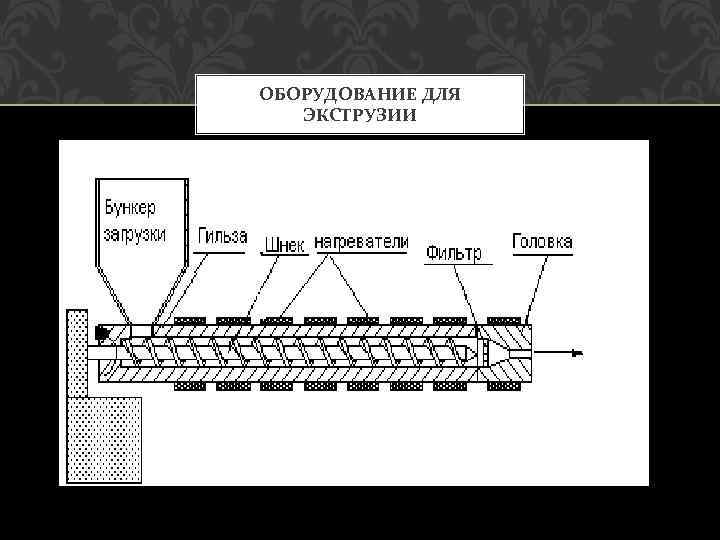 ОБОРУДОВАНИЕ ДЛЯ ЭКСТРУЗИИ

Бункер загрузки

Гильза

Шнек

нагреватели

Фильтр

Головка